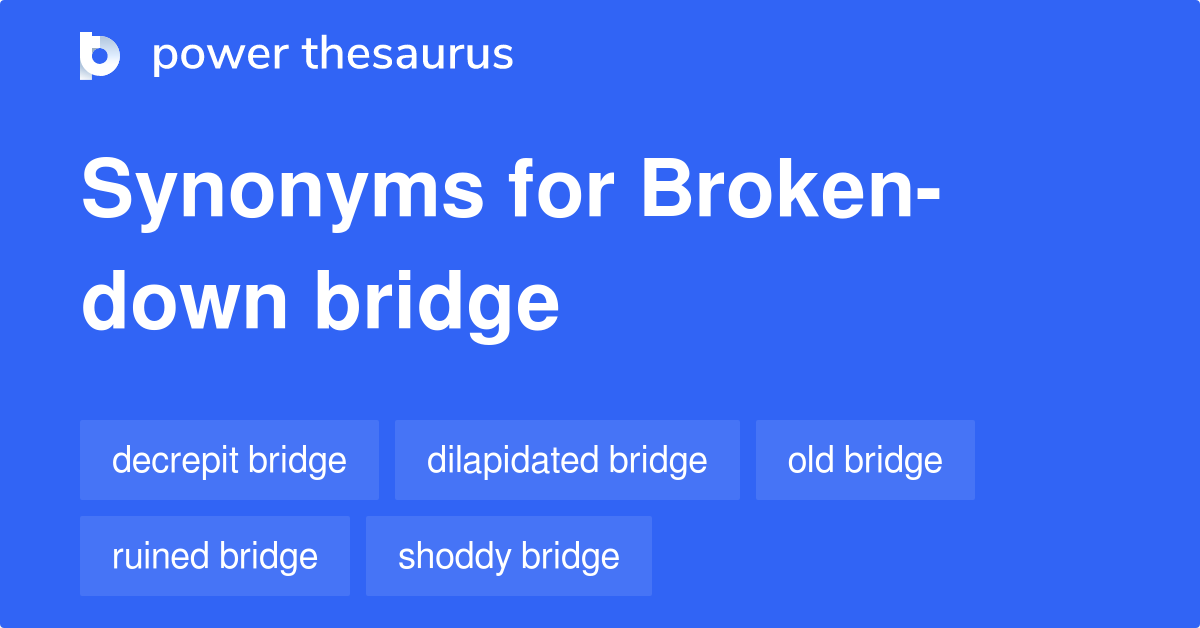 power thesaurus

Synonyms for Broken-down bridge

decrepit bridge
dilapidated bridge
old bridge
ruined bridge
shoddy bridge